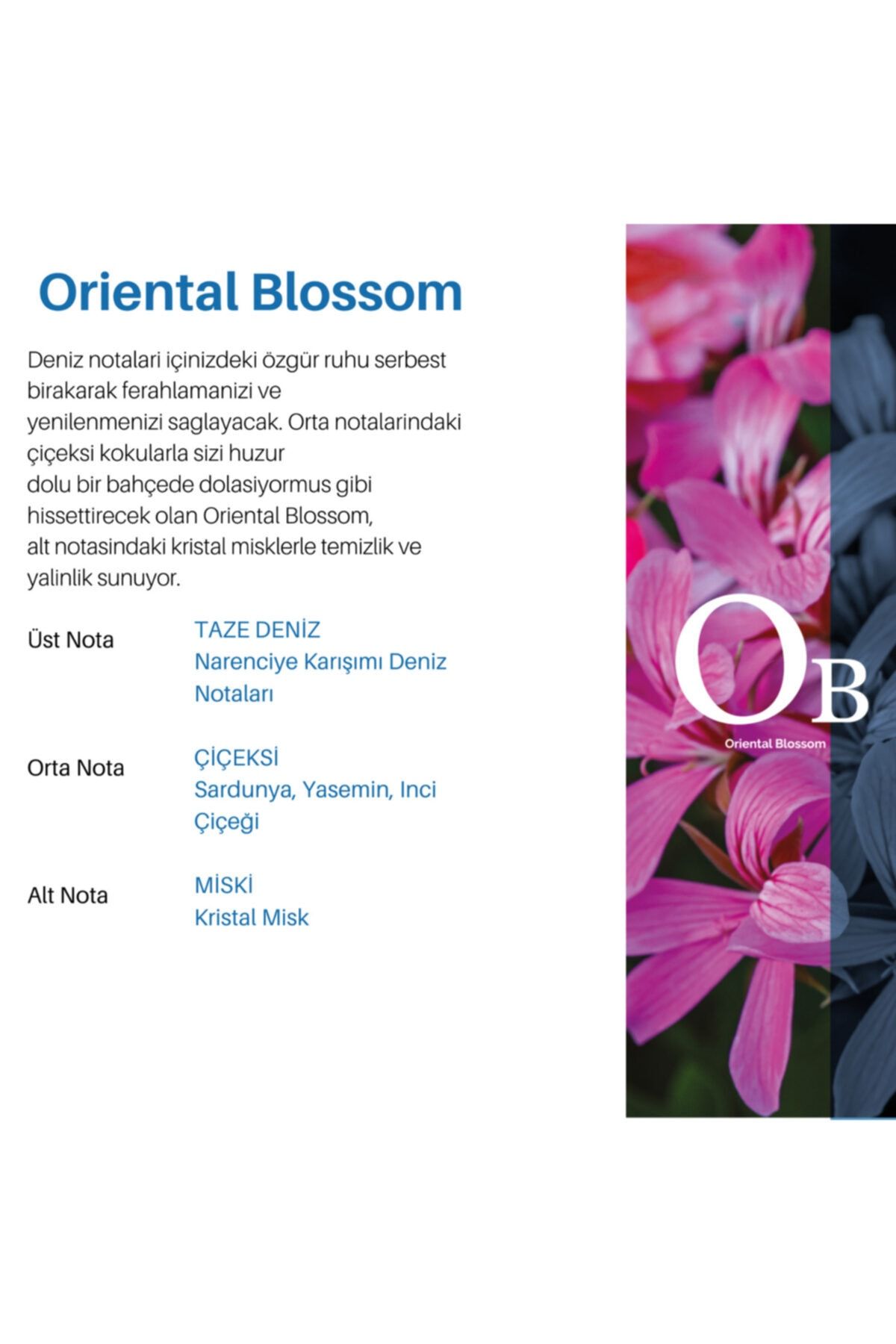 Oriental Blossom

Deniz notalari içinizdeki özgür ruhu serbest birakarak ferahlamanizi ve yenilenmenizi saglayacak. Orta notalarindaki çiçeksi kokularla sizi huzur dolu bir bahçede dolasiyormus gibi hissettirecek olan Oriental Blossom, alt notasindaki kristal misklerle temizlik ve yalinlik sunuyor.

Üst Nota
TAZE DENİZ
Narenciye Karışımı Deniz Notaları

Orta Nota
ÇİÇEKSİ
Sardunya, Yasemin, Inci Çiçeği

Alt Nota
MİSKİ
Kristal Misk

OB
Oriental Blossom